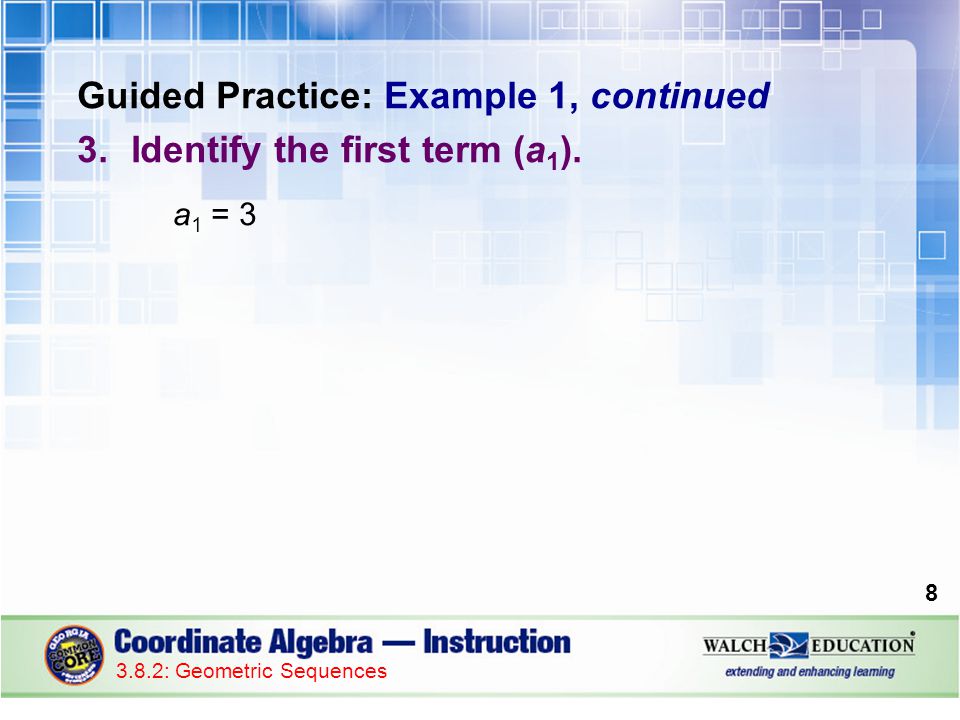 Guided Practice: Example 1, continued

3. Identify the first term ($a_1$).

$a_1 = 3$

8

GEORGIA COMMON CORE

Coordinate Algebra — Instruction

3.8.2: Geometric Sequences

WALCH EDUCATION

extending and enhancing learning